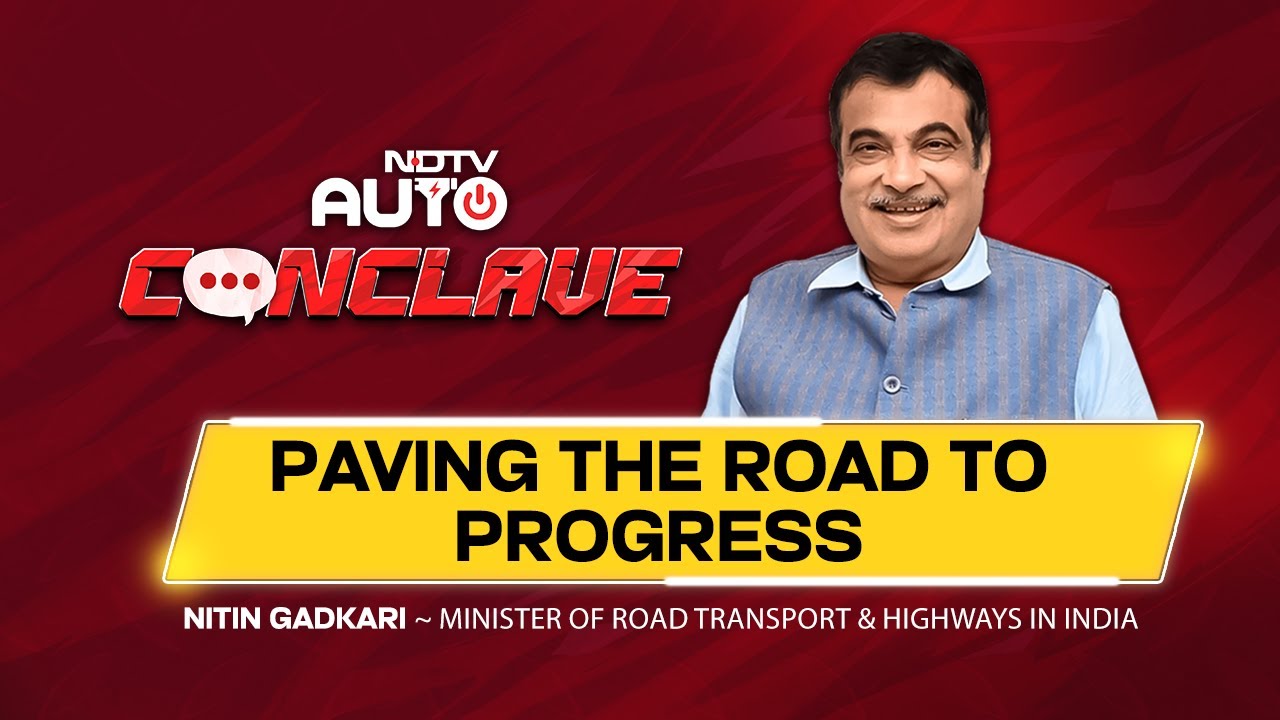 NDTV AUTO
CONCLAVE

PAVING THE ROAD TO PROGRESS

NITIN GADKARI ~ MINISTER OF ROAD TRANSPORT & HIGHWAYS IN INDIA